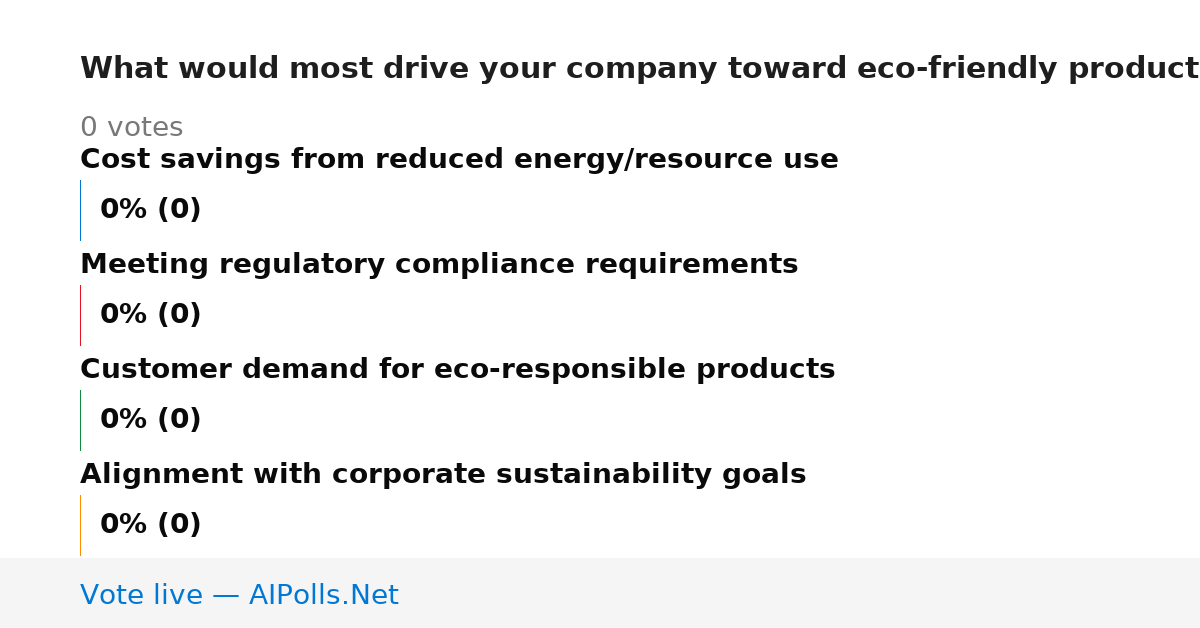 What would most drive your company toward eco-friendly product

0 votes

Cost savings from reduced energy/resource use

0% (0)

Meeting regulatory compliance requirements

0% (0)

Customer demand for eco-responsible products

0% (0)

Alignment with corporate sustainability goals

0% (0)

Vote live — AIPolls.Net